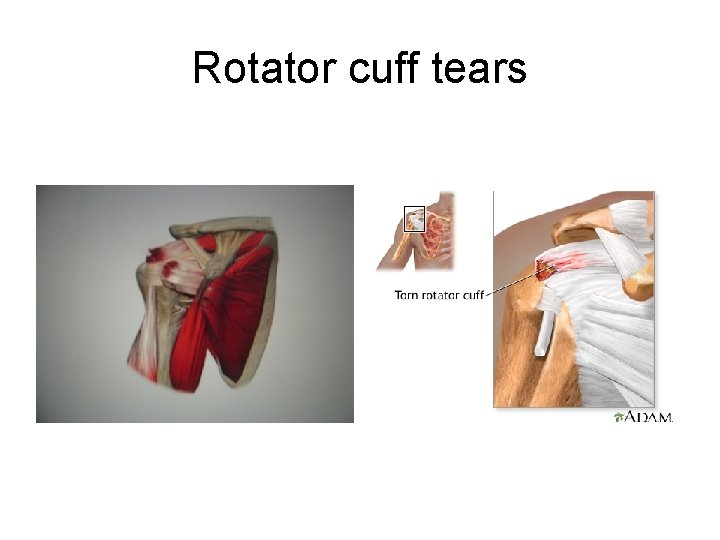 Rotator cuff tears

Torn rotator cuff

A.D.A.M.